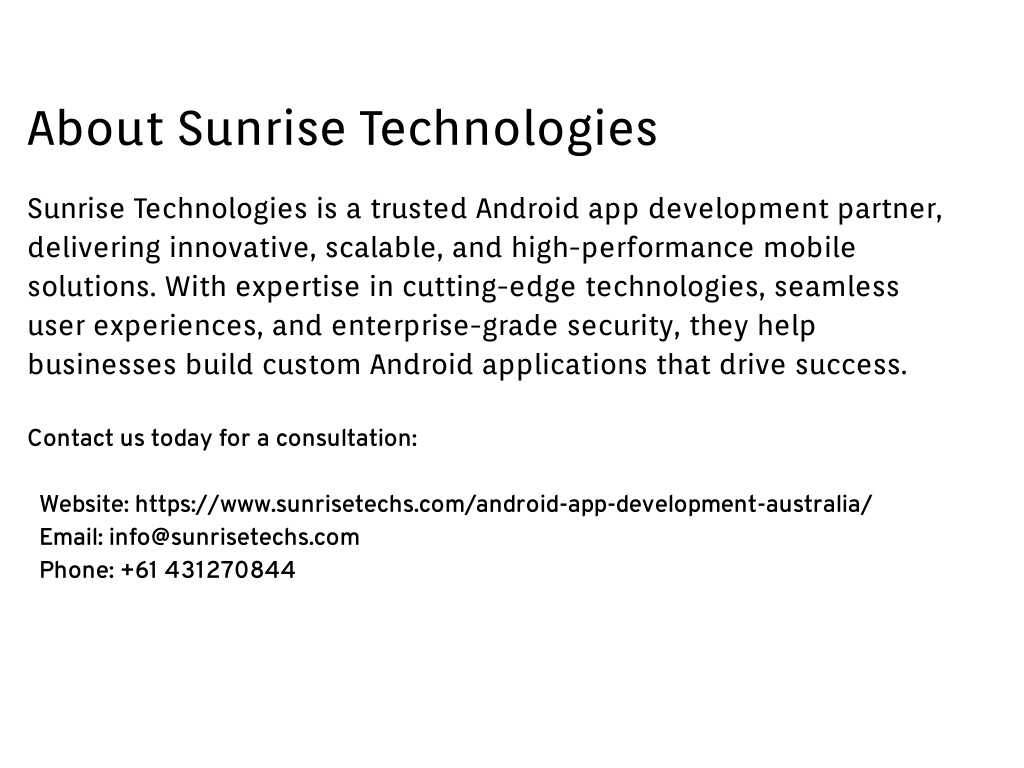 About Sunrise Technologies

Sunrise Technologies is a trusted Android app development partner, delivering innovative, scalable, and high-performance mobile solutions. With expertise in cutting-edge technologies, seamless user experiences, and enterprise-grade security, they help businesses build custom Android applications that drive success.

Contact us today for a consultation:

Website: https://www.sunrisetechs.com/android-app-development-australia/
Email: info@sunrisetechs.com
Phone: +61 431270844